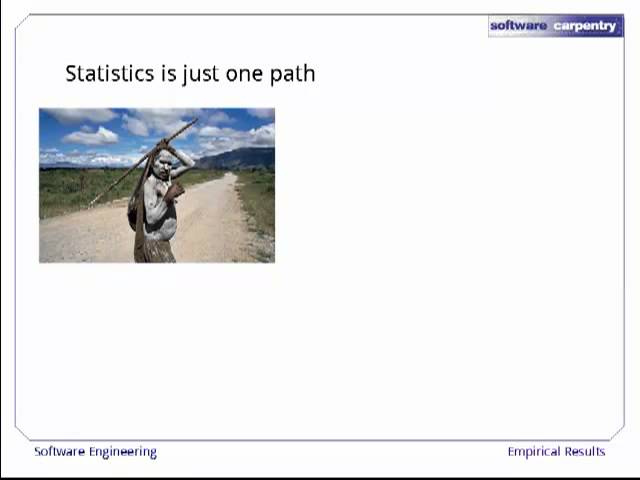 software carpentry

Statistics is just one path

Software Engineering

Empirical Results